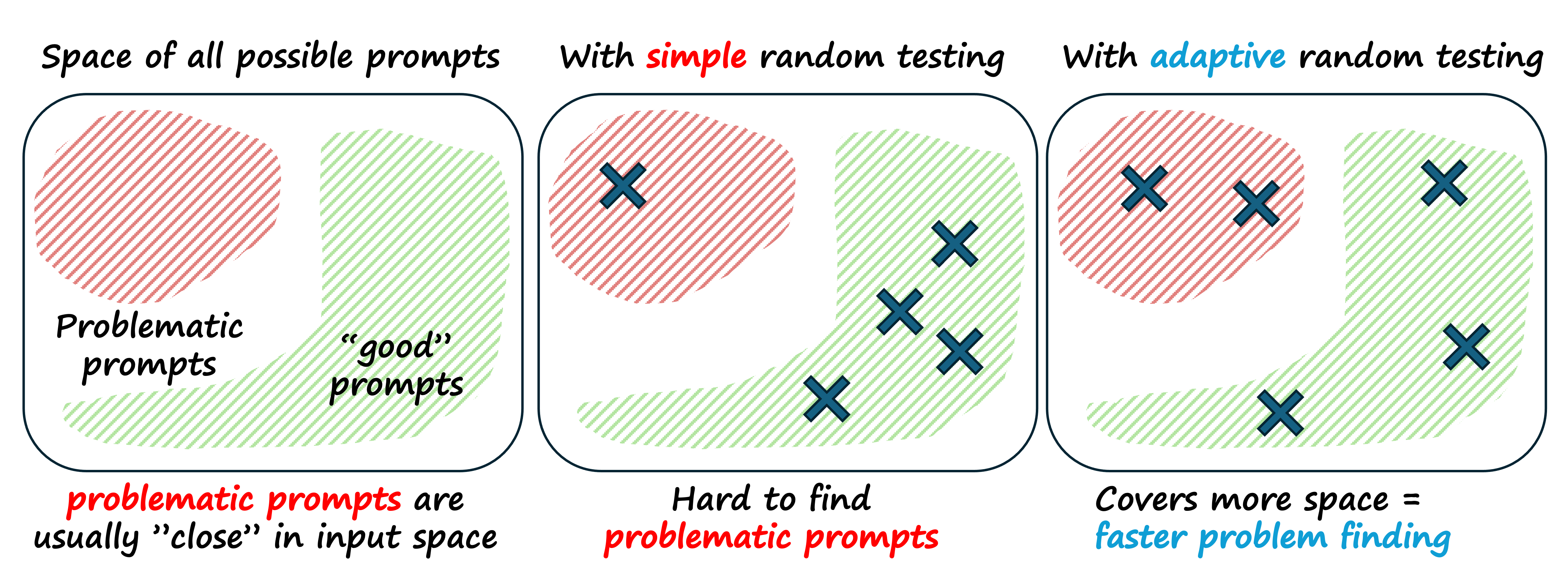 Space of all possible prompts

Problematic prompts

“good” prompts

problematic prompts are usually ”close” in input space

With simple random testing

Hard to find problematic prompts

With adaptive random testing

Covers more space = faster problem finding